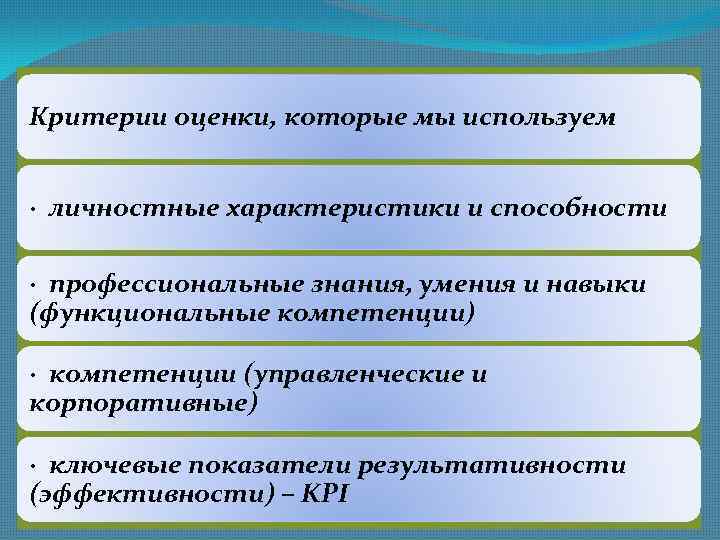 Критерии оценки, которые мы используем

· личностные характеристики и способности

· профессиональные знания, умения и навыки (функциональные компетенции)

· компетенции (управленческие и корпоративные)

· ключевые показатели результативности (эффективности) – KPI